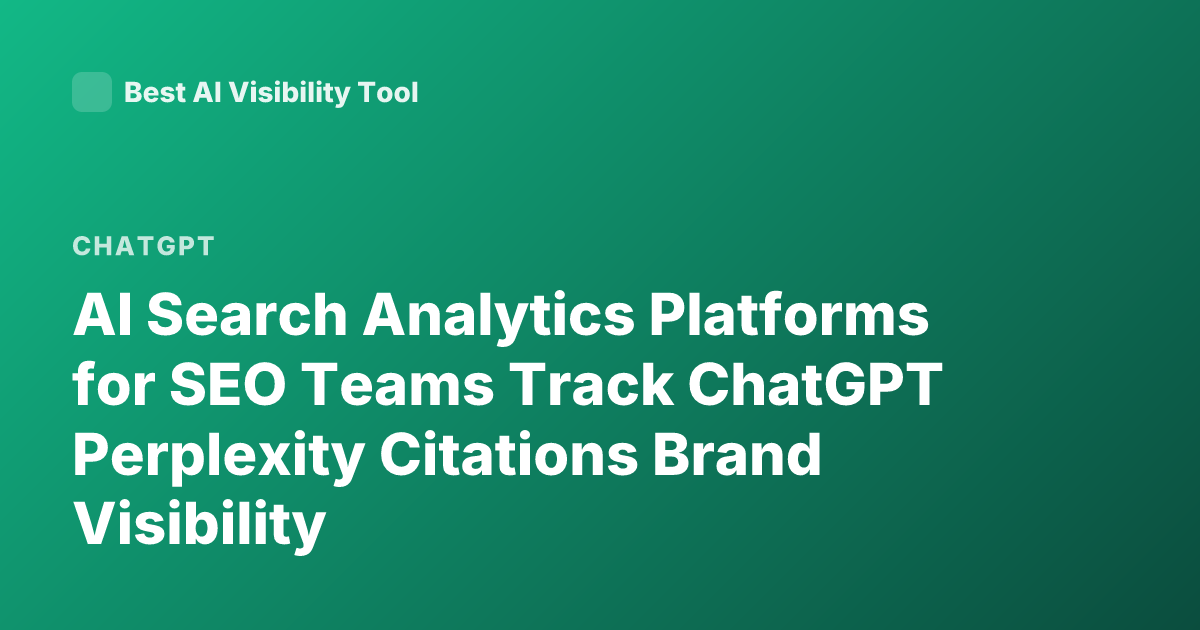 Best AI Visibility Tool

CHATGPT

AI Search Analytics Platforms for SEO Teams Track ChatGPT Perplexity Citations Brand Visibility